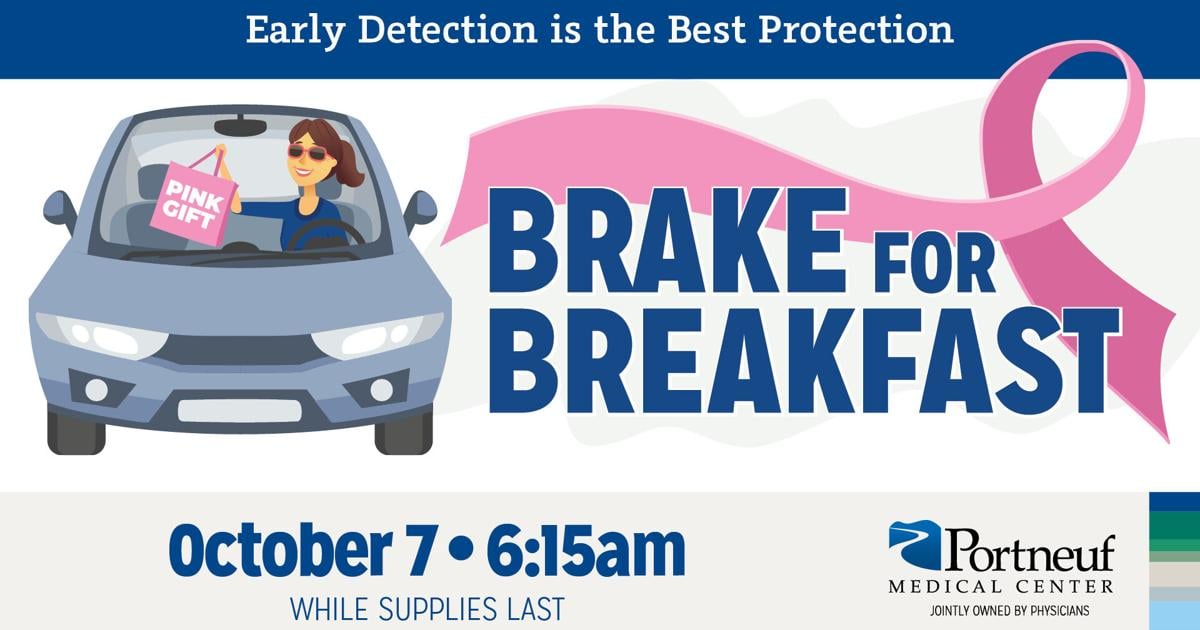 Early Detection is the Best Protection

PINK GIFT

BRAKE FOR BREAKFAST

October 7 • 6:15am
WHILE SUPPLIES LAST

Portneuf
MEDICAL CENTER
JOINTLY OWNED BY PHYSICIANS